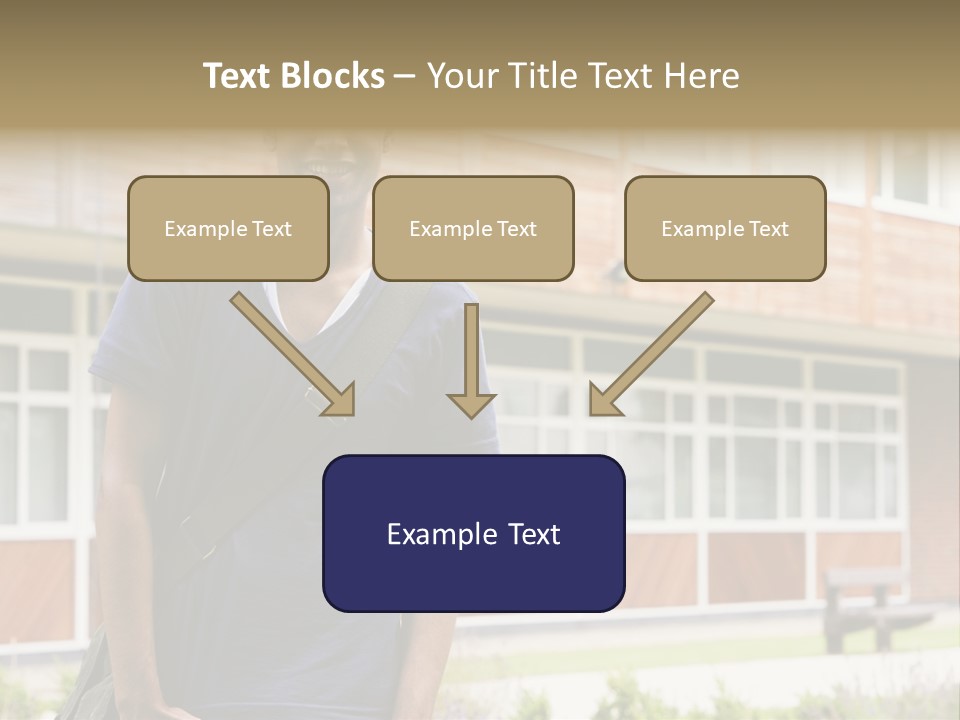 Text Blocks – Your Title Text Here

Example Text

Example Text

Example Text

Example Text